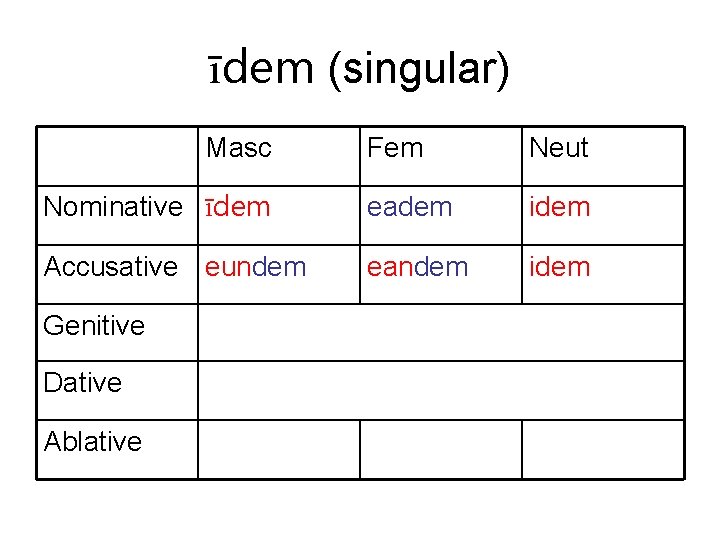 īdem (singular)

| | Masc | Fem | Neut |
|---|---|---|---|
| Nominative | īdem | eadem | idem |
| Accusative | eundem | eandem | idem |
| Genitive | | | |
| Dative | | | |
| Ablative | | | |